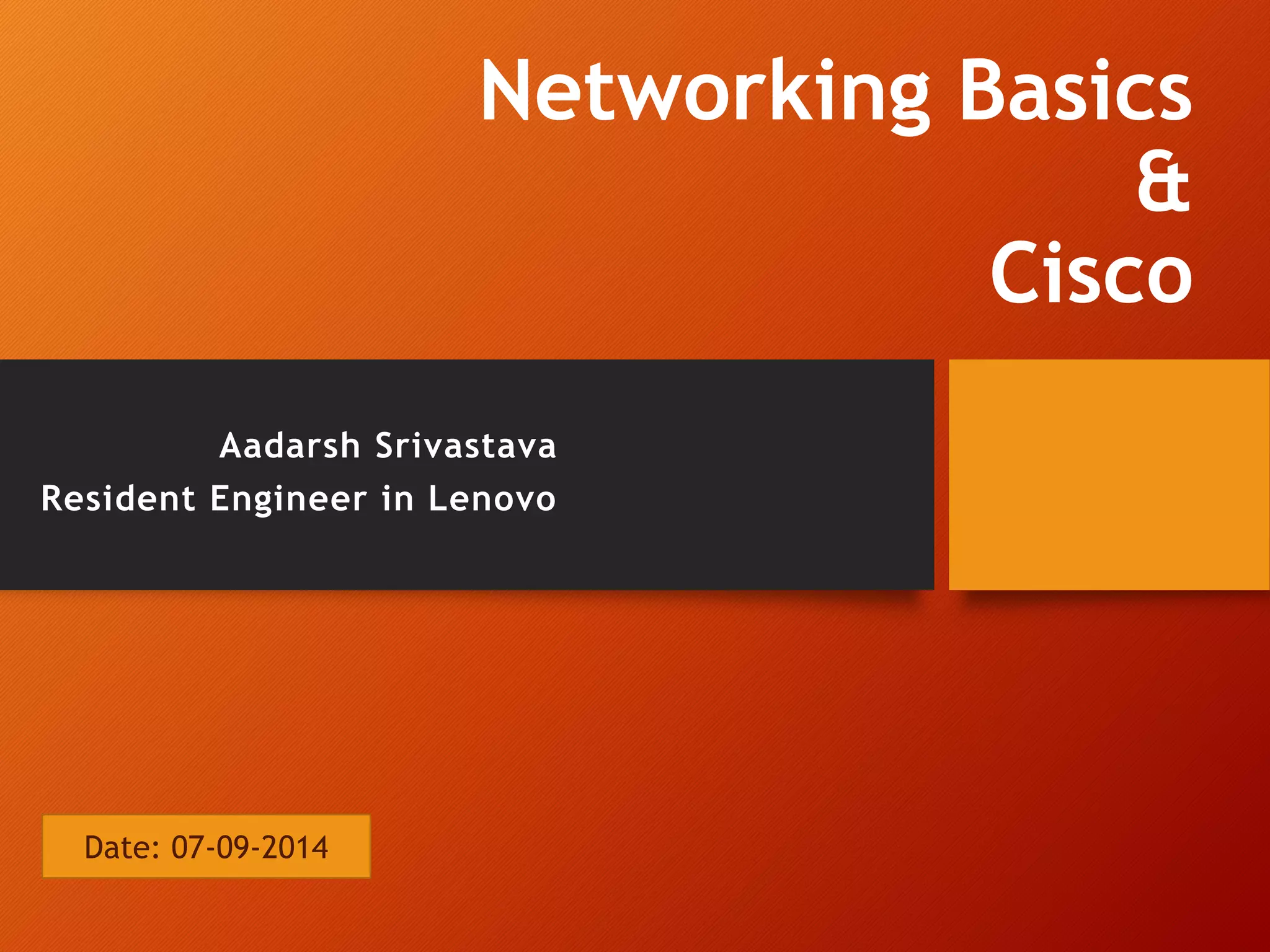 Networking Basics
&
Cisco

Aadarsh Srivastava
Resident Engineer in Lenovo

Date: 07-09-2014